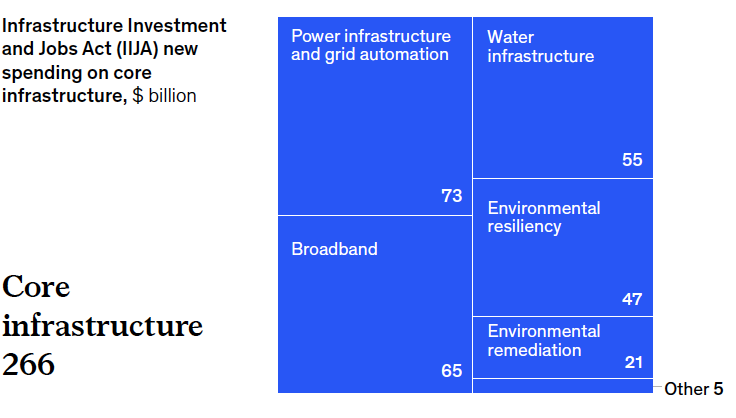 Infrastructure Investment and Jobs Act (IIJA) new spending on core infrastructure, $ billion

Core infrastructure 266

Power infrastructure and grid automation
73

Broadband
65

Water infrastructure
55

Environmental resiliency
47

Environmental remediation
21

Other 5